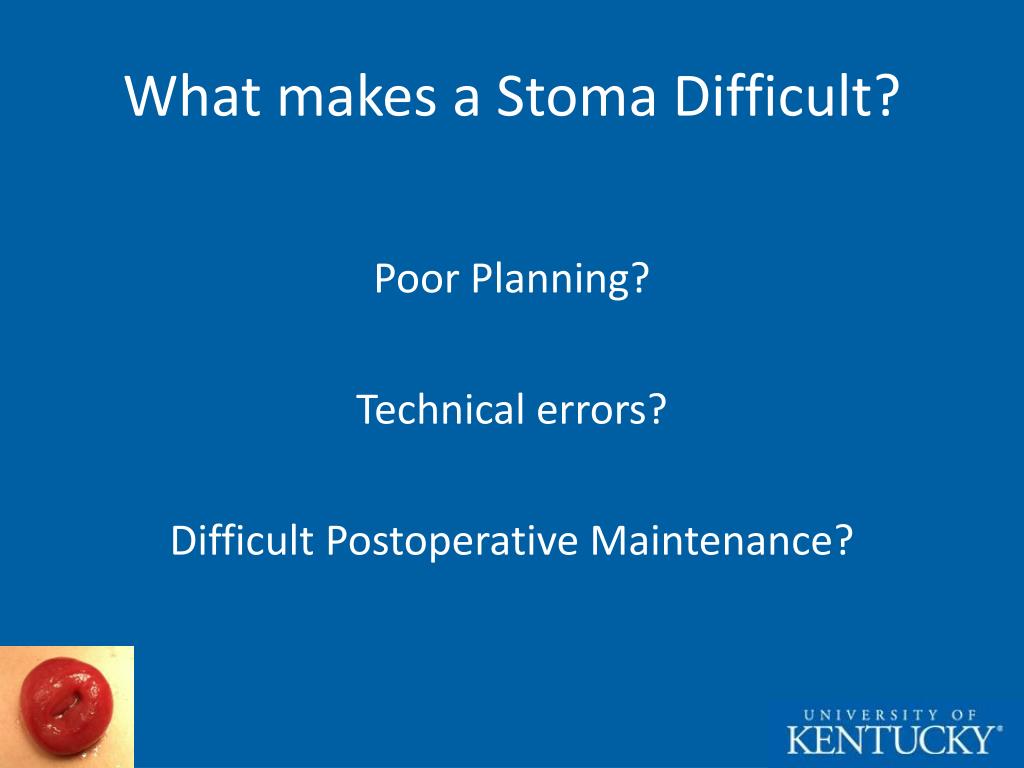 What makes a Stoma Difficult?

Poor Planning?

Technical errors?

Difficult Postoperative Maintenance?

UNIVERSITY OF
KENTUCKY®